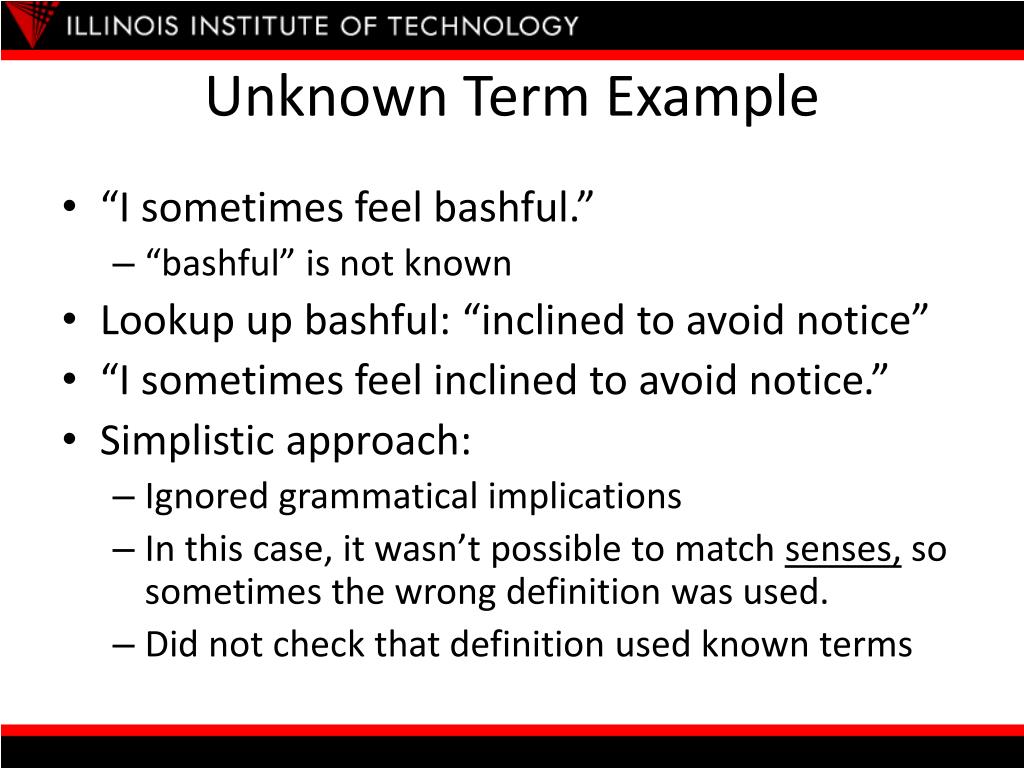 ILLINOIS INSTITUTE OF TECHNOLOGY

Unknown Term Example

• “I sometimes feel bashful.”
– “bashful” is not known
• Lookup up bashful: “inclined to avoid notice”
• “I sometimes feel inclined to avoid notice.”
• Simplistic approach:
– Ignored grammatical implications
– In this case, it wasn’t possible to match senses, so sometimes the wrong definition was used.
– Did not check that definition used known terms